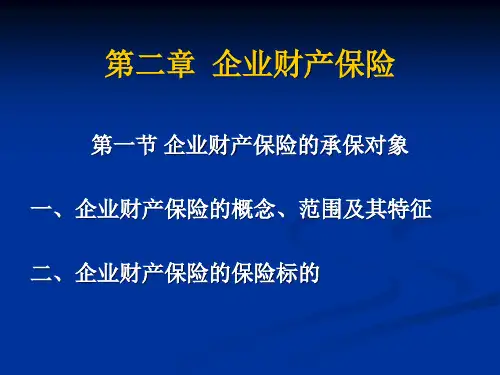 第二章 企业财产保险

第一节 企业财产保险的承保对象

一、企业财产保险的概念、范围及其特征

二、企业财产保险的保险标的